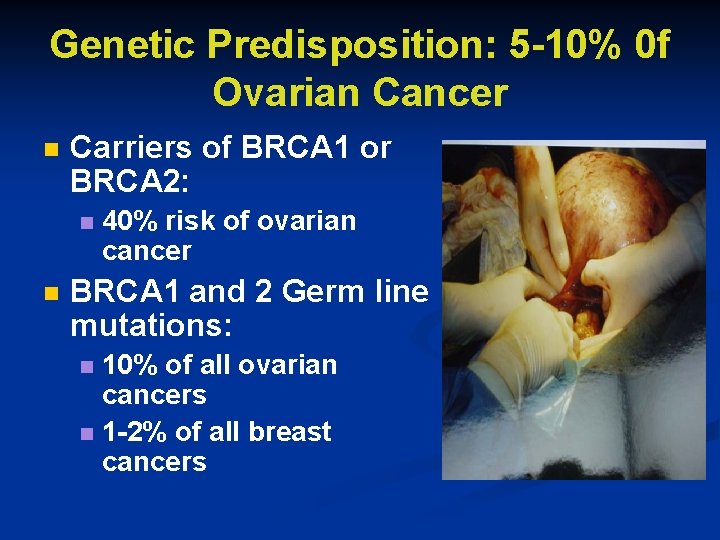 Genetic Predisposition: 5-10% 0f Ovarian Cancer

Carriers of BRCA1 or BRCA2:

40% risk of ovarian cancer

BRCA1 and 2 Germ line mutations:

10% of all ovarian cancers

1-2% of all breast cancers